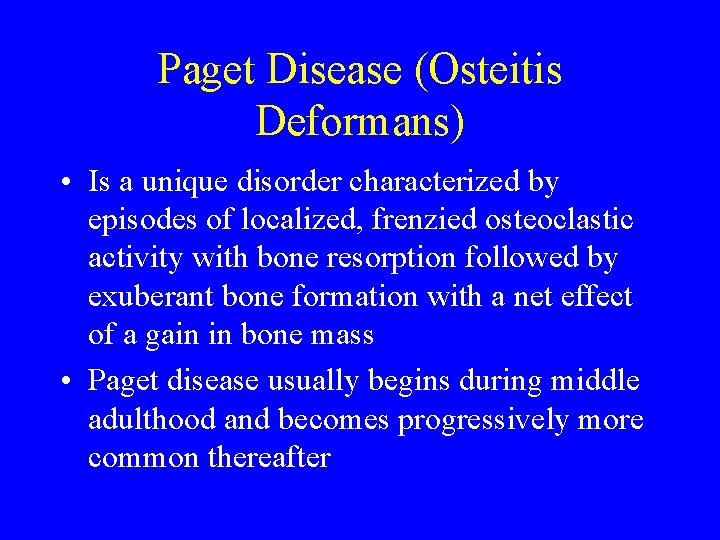 Paget Disease (Osteitis Deformans)

• Is a unique disorder characterized by episodes of localized, frenzied osteoclastic activity with bone resorption followed by exuberant bone formation with a net effect of a gain in bone mass

• Paget disease usually begins during middle adulthood and becomes progressively more common thereafter